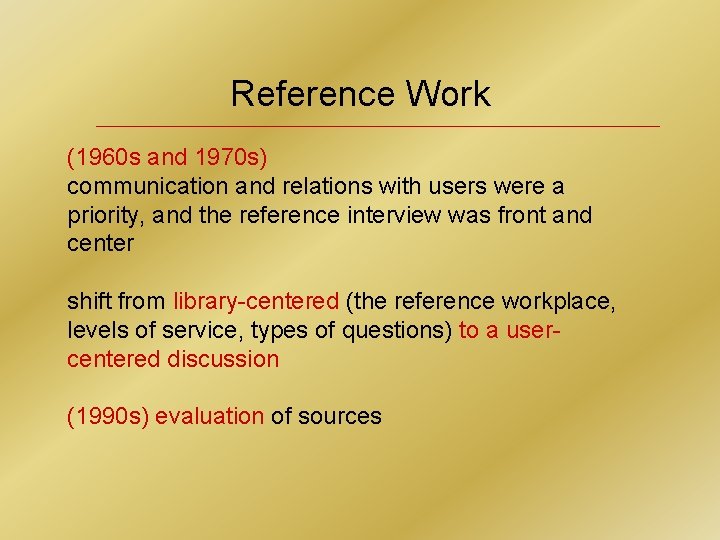 Reference Work

(1960s and 1970s)
communication and relations with users were a priority, and the reference interview was front and center

shift from library-centered (the reference workplace, levels of service, types of questions) to a user-centered discussion

(1990s) evaluation of sources